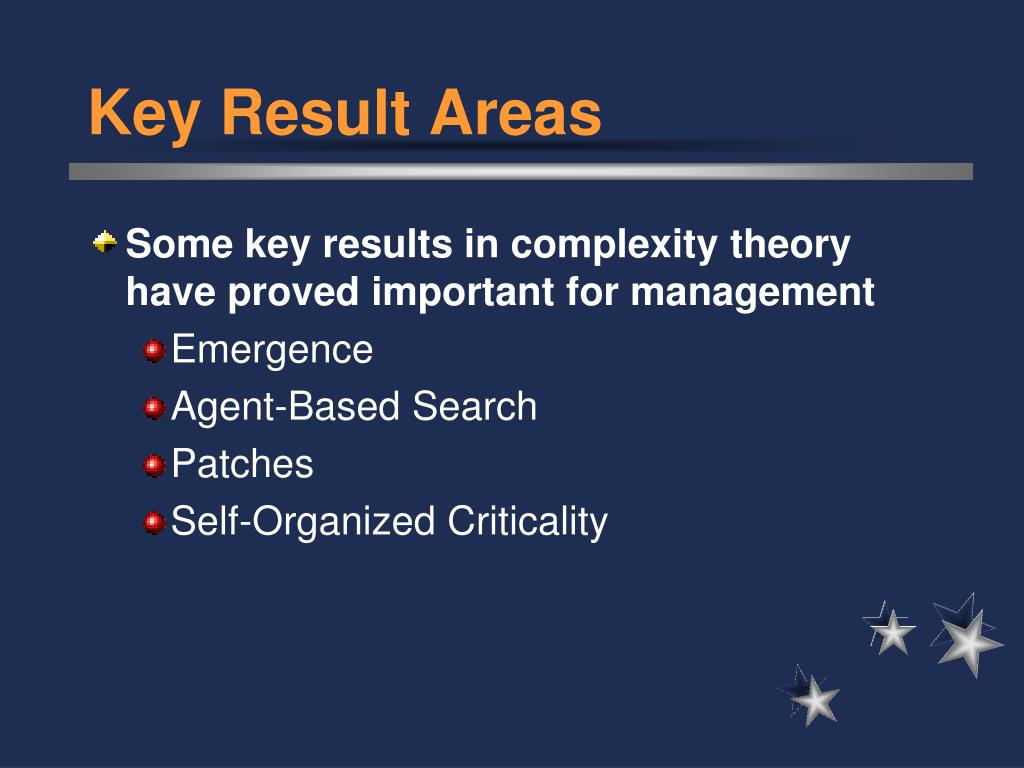 Key Result Areas

Some key results in complexity theory have proved important for management

Emergence

Agent-Based Search

Patches

Self-Organized Criticality